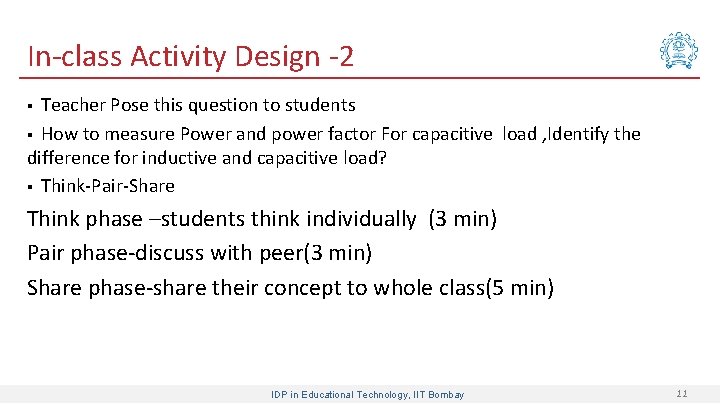 In-class Activity Design -2

▪ Teacher Pose this question to students

▪ How to measure Power and power factor For capacitive load ,Identify the difference for inductive and capacitive load?

▪ Think-Pair-Share

Think phase –students think individually (3 min)

Pair phase-discuss with peer(3 min)

Share phase-share their concept to whole class(5 min)

IDP in Educational Technology, IIT Bombay

11